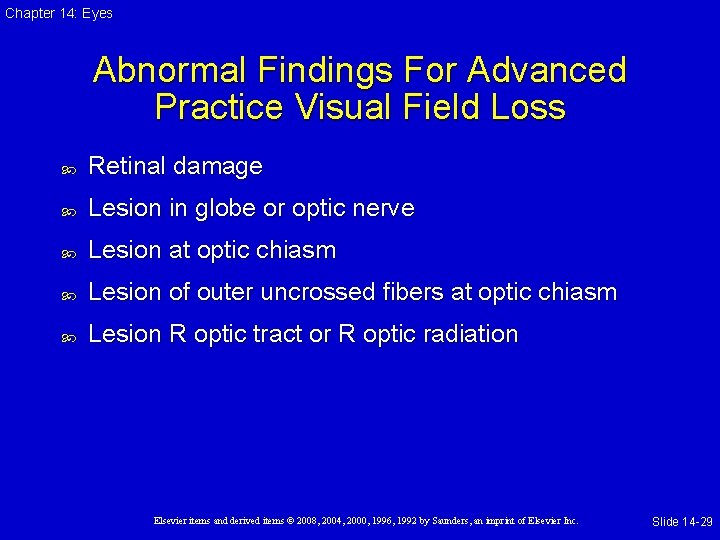 Chapter 14: Eyes

Abnormal Findings For Advanced Practice Visual Field Loss

- Retinal damage
- Lesion in globe or optic nerve
- Lesion at optic chiasm
- Lesion of outer uncrossed fibers at optic chiasm
- Lesion R optic tract or R optic radiation

Elsevier items and derived items © 2008, 2004, 2000, 1996, 1992 by Saunders, an imprint of Elsevier Inc.

Slide 14-29